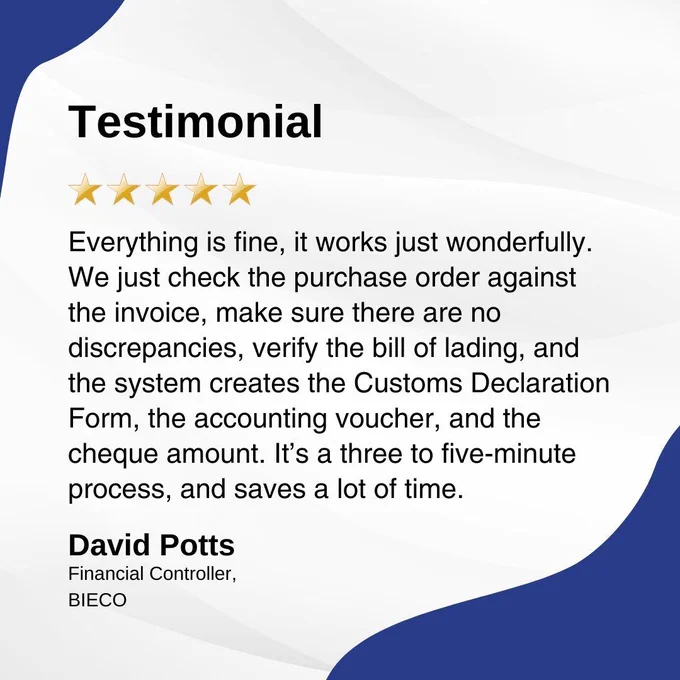 Testimonial

Everything is fine, it works just wonderfully. We just check the purchase order against the invoice, make sure there are no discrepancies, verify the bill of lading, and the system creates the Customs Declaration Form, the accounting voucher, and the cheque amount. It’s a three to five-minute process, and saves a lot of time.

David Potts
Financial Controller,
BIECO